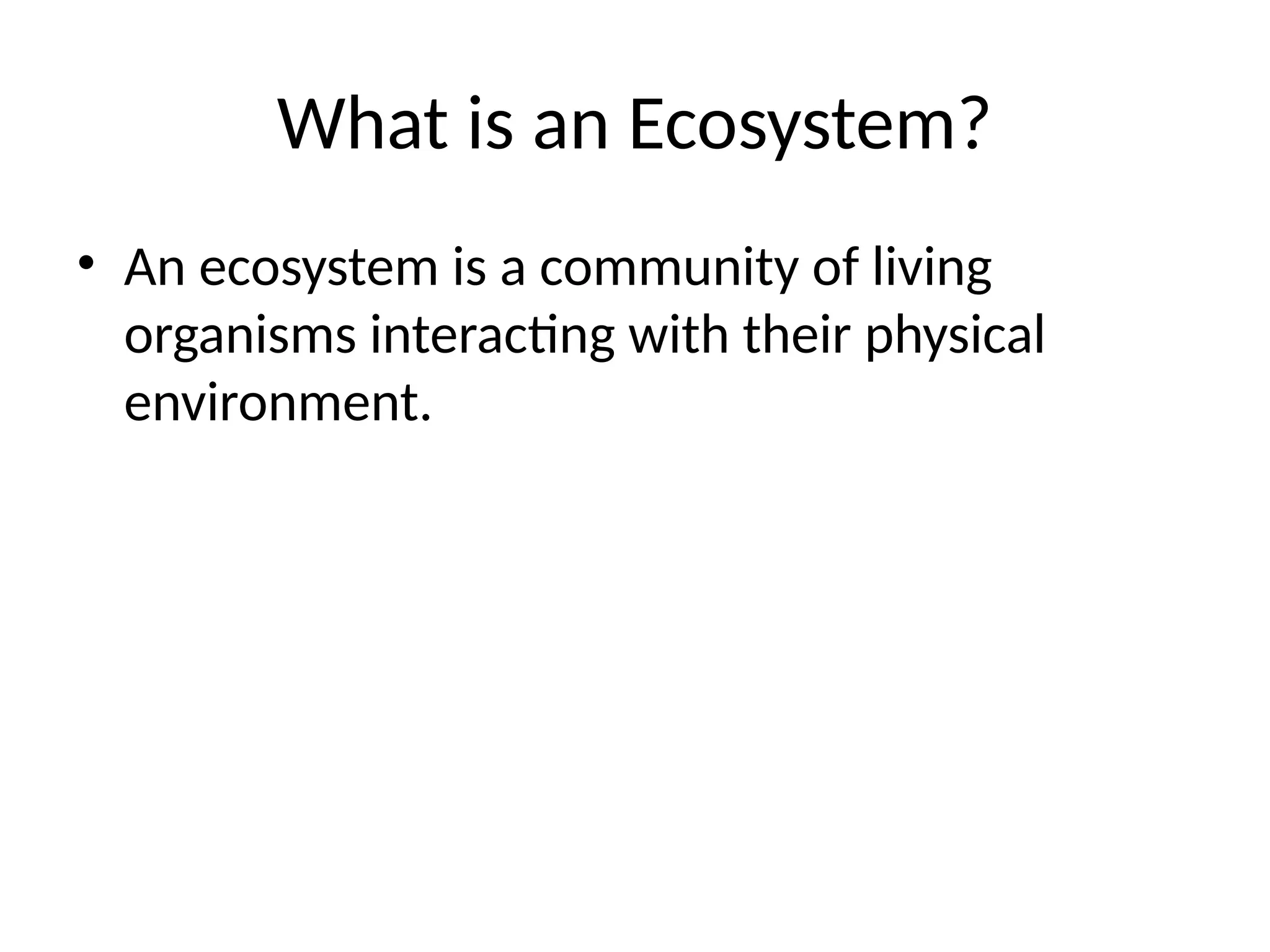 What is an Ecosystem?

• An ecosystem is a community of living organisms interacting with their physical environment.